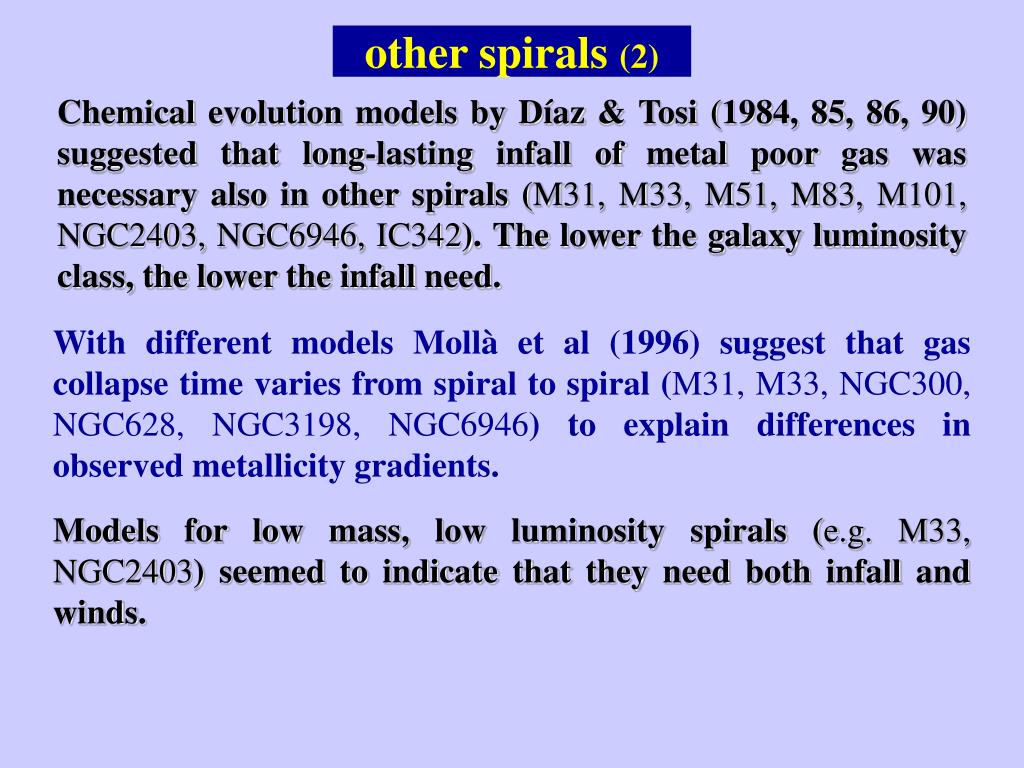 other spirals (2)

Chemical evolution models by Díaz & Tosi (1984, 85, 86, 90) suggested that long-lasting infall of metal poor gas was necessary also in other spirals (M31, M33, M51, M83, M101, NGC2403, NGC6946, IC342). The lower the galaxy luminosity class, the lower the infall need.

With different models Mollà et al (1996) suggest that gas collapse time varies from spiral to spiral (M31, M33, NGC300, NGC628, NGC3198, NGC6946) to explain differences in observed metallicity gradients.

Models for low mass, low luminosity spirals (e.g. M33, NGC2403) seemed to indicate that they need both infall and winds.